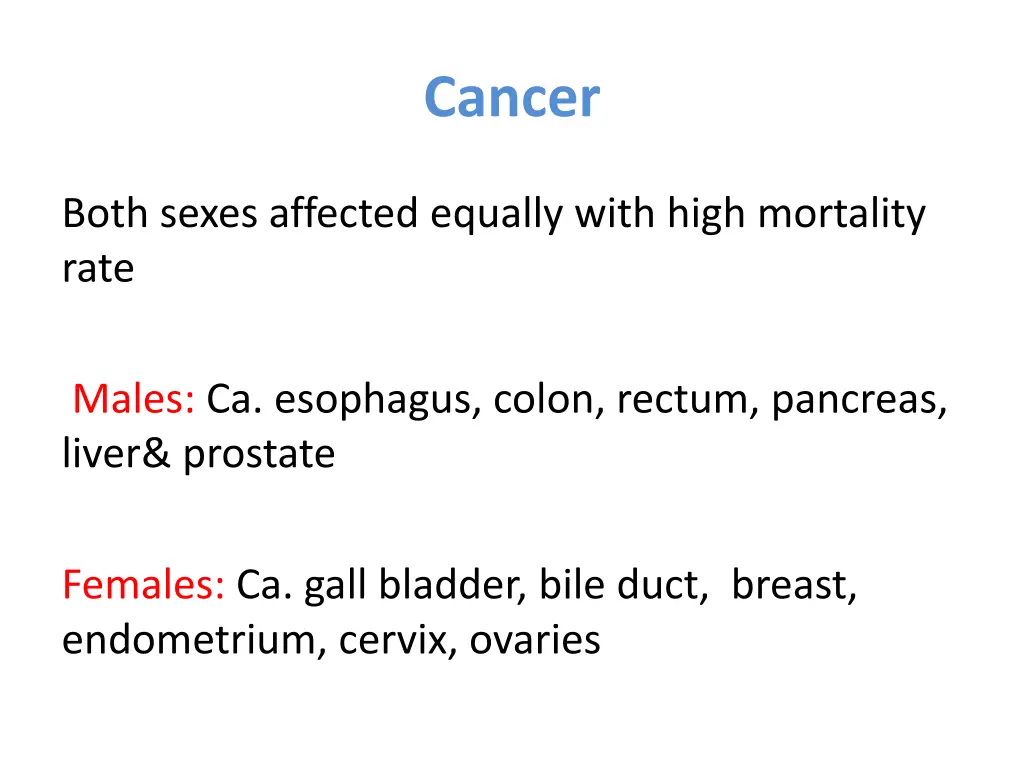 Cancer

Both sexes affected equally with high mortality rate

Males: Ca. esophagus, colon, rectum, pancreas, liver& prostate

Females: Ca. gall bladder, bile duct, breast, endometrium, cervix, ovaries